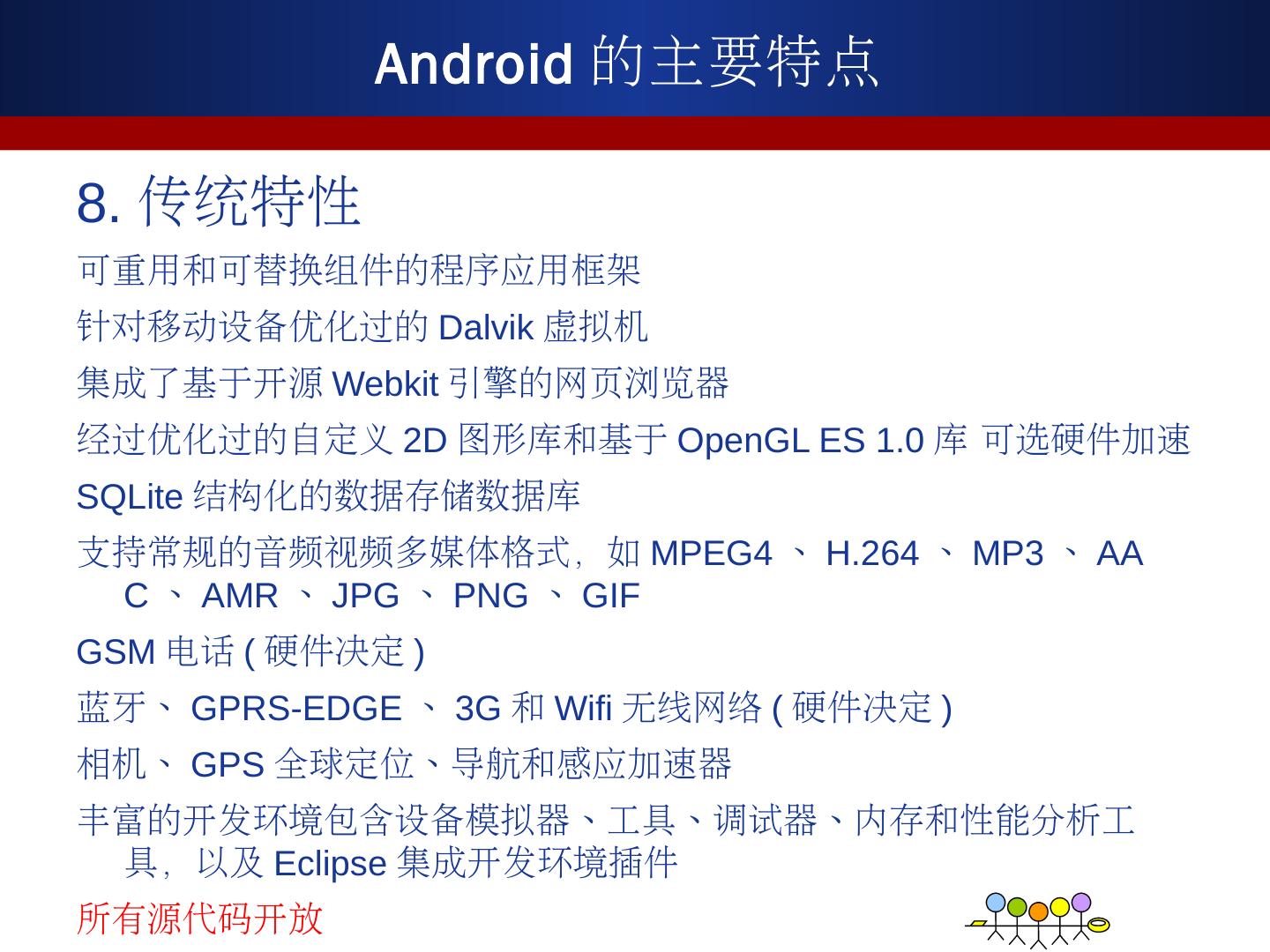 Android 的主要特点

8. 传统特性

可重用和可替换组件的程序应用框架

针对移动设备优化过的 Dalvik 虚拟机

集成了基于开源 Webkit 引擎的网页浏览器

经过优化过的自定义 2D 图形库和基于 OpenGL ES 1.0 库 可选硬件加速

SQLite 结构化的数据存储数据库

支持常规的音频视频多媒体格式，如 MPEG4 、 H.264 、 MP3 、 AAC 、 AMR 、 JPG 、 PNG 、 GIF

GSM 电话 ( 硬件决定 )

蓝牙、 GPRS-EDGE 、 3G 和 Wifi 无线网络 ( 硬件决定 )

相机、 GPS 全球定位、导航和感应加速器

丰富的开发环境包含设备模拟器、工具、调试器、内存和性能分析工具，以及 Eclipse 集成开发环境插件

所有源代码开放